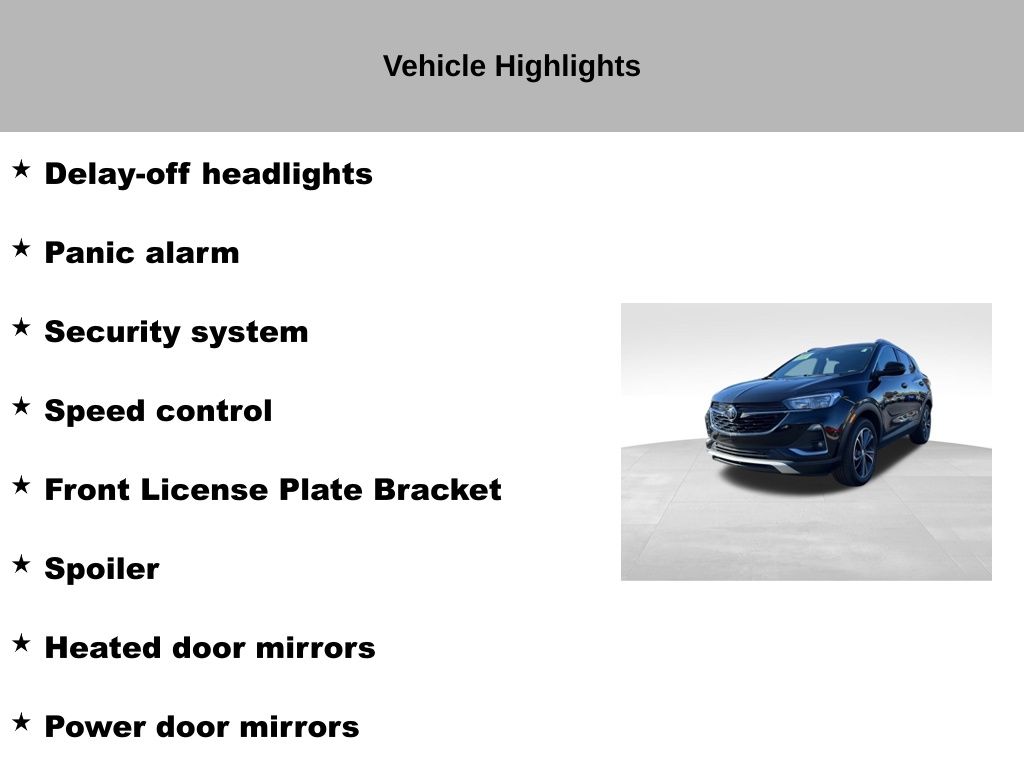 Vehicle Highlights

★ Delay-off headlights

★ Panic alarm

★ Security system

★ Speed control

★ Front License Plate Bracket

★ Spoiler

★ Heated door mirrors

★ Power door mirrors